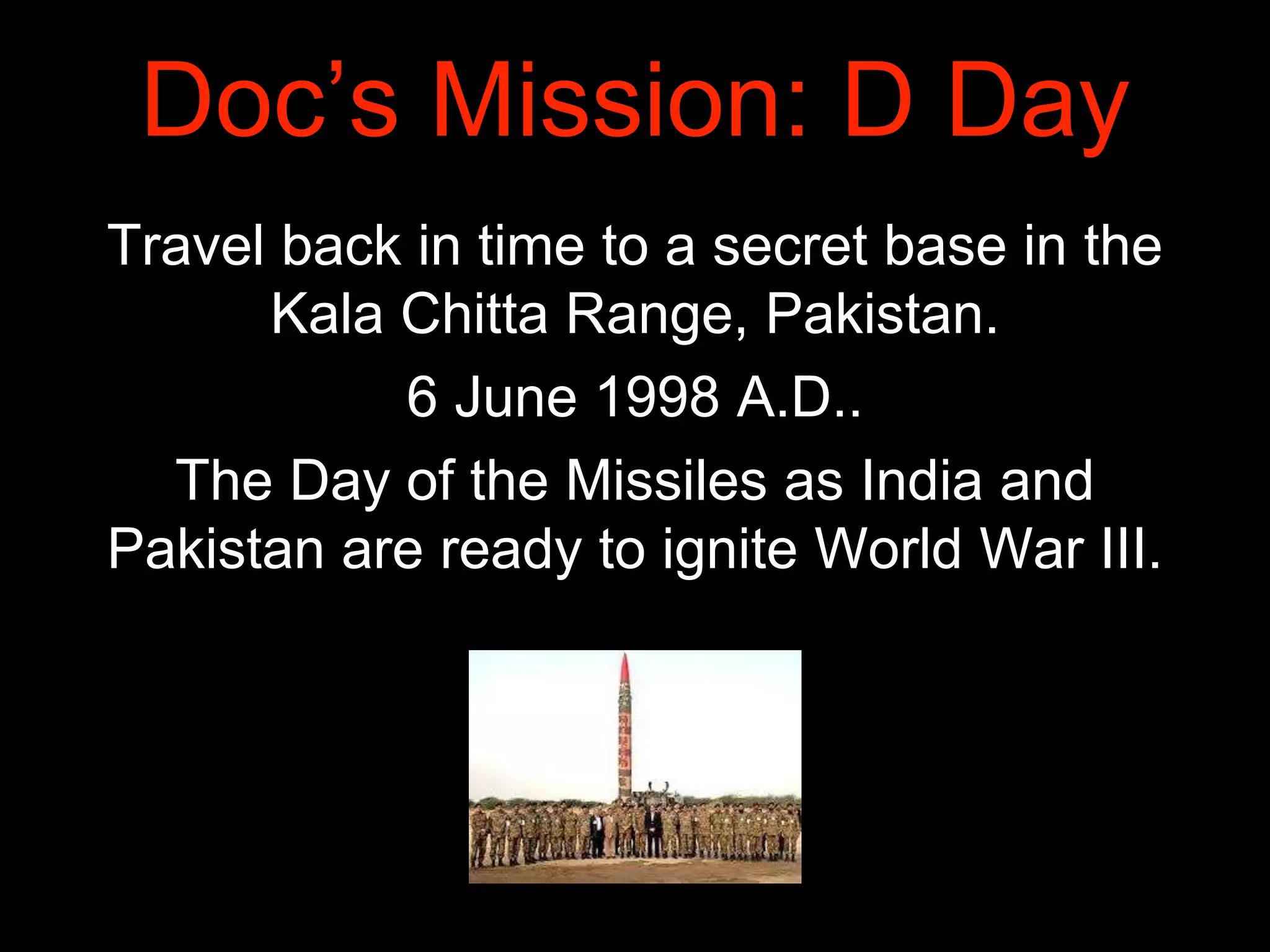 Doc’s Mission: D Day

Travel back in time to a secret base in the Kala Chitta Range, Pakistan.

6 June 1998 A.D..

The Day of the Missiles as India and Pakistan are ready to ignite World War III.